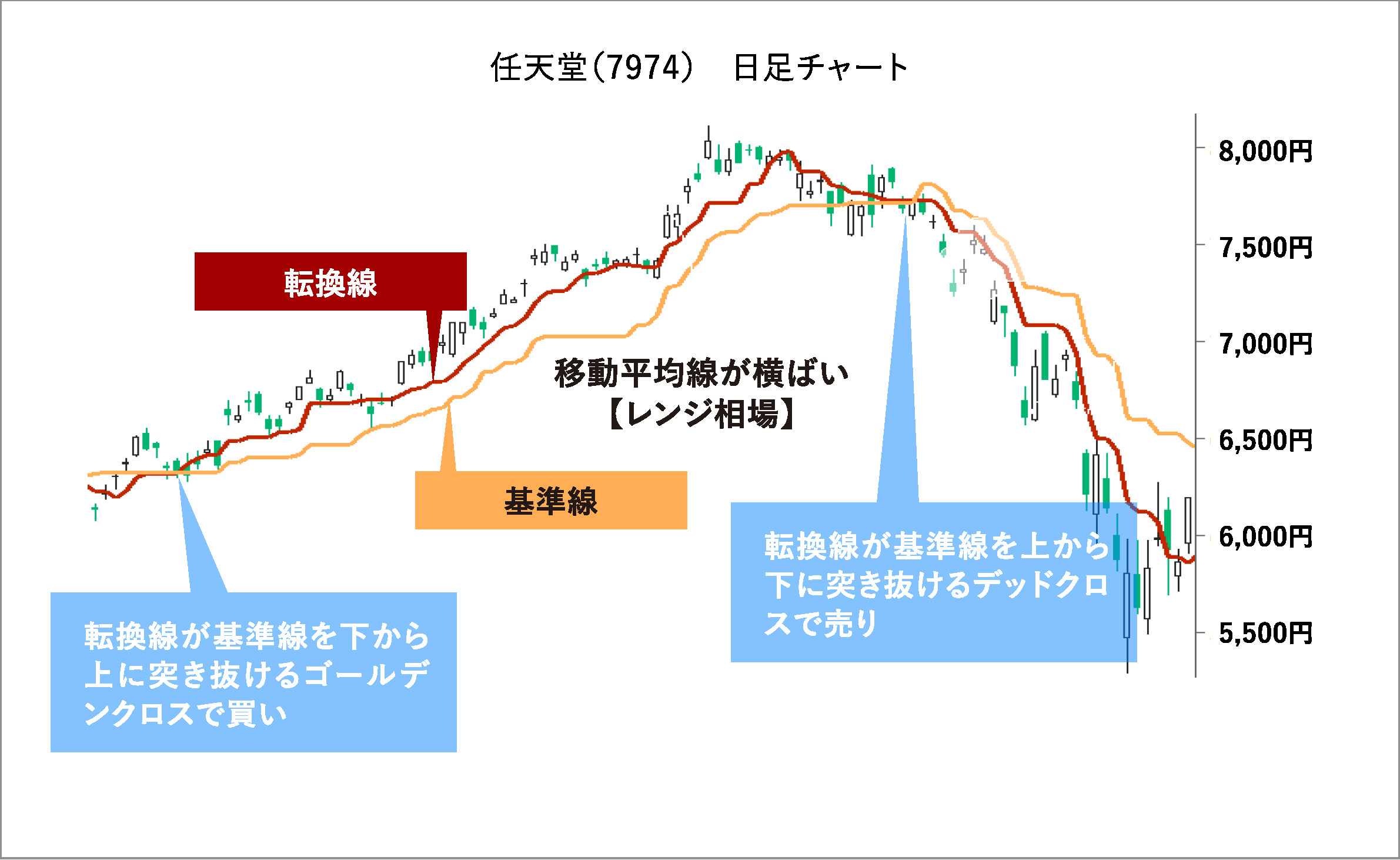 任天堂(7974)　日足チャート

8,000円
7,500円
7,000円
6,500円
6,000円
5,500円

転換線

移動平均線が横ばい
【レンジ相場】

基準線

転換線が基準線を上から下に突き抜けるデッドクロスで売り

転換線が基準線を下から上に突き抜けるゴールデンクロスで買い